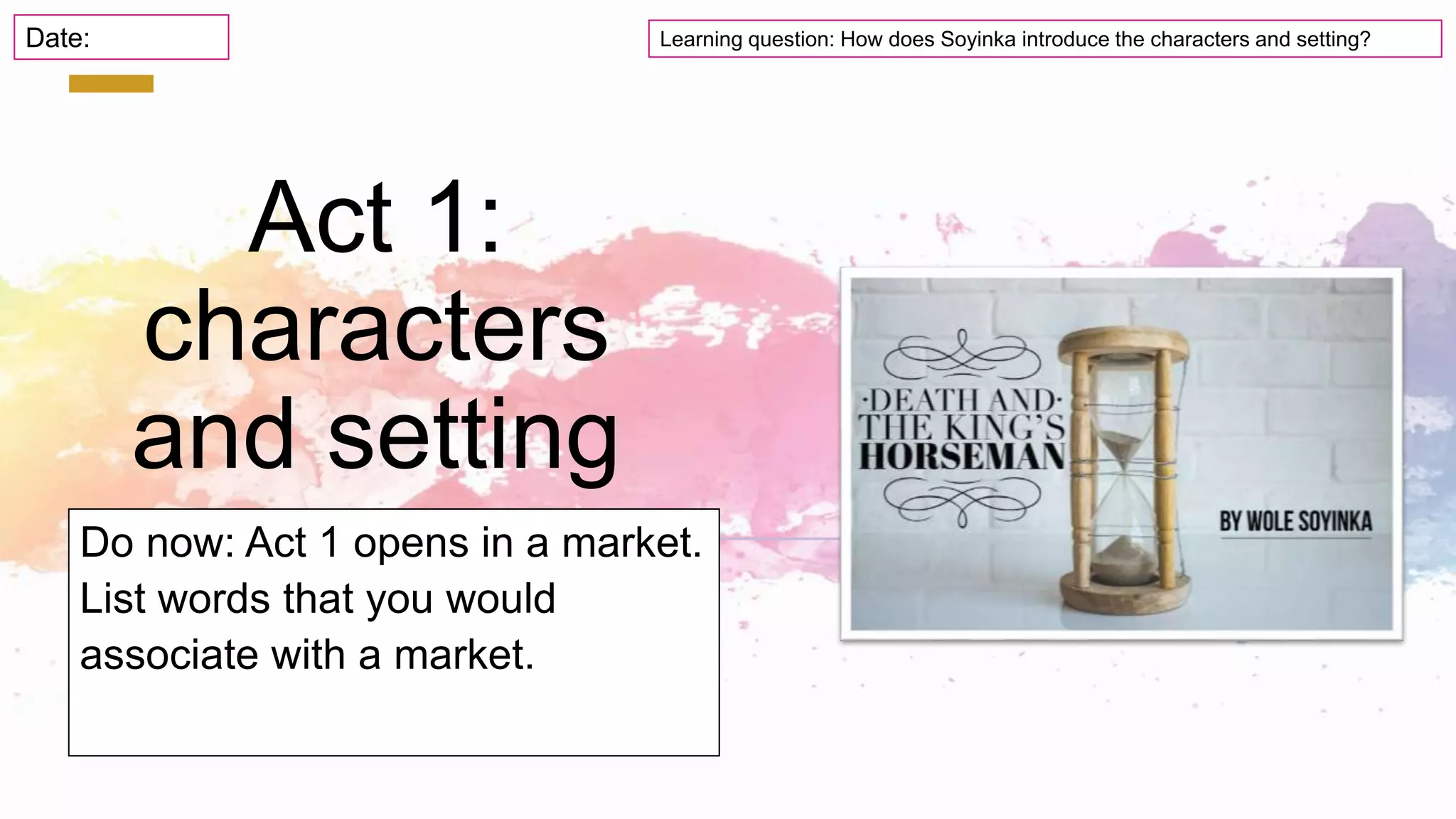 Date:

Learning question: How does Soyinka introduce the characters and setting?

Act 1: characters and setting

Do now: Act 1 opens in a market. List words that you would associate with a market.

·DEATH AND· THE KING'S HORSEMAN

BY WOLE SOYINKA